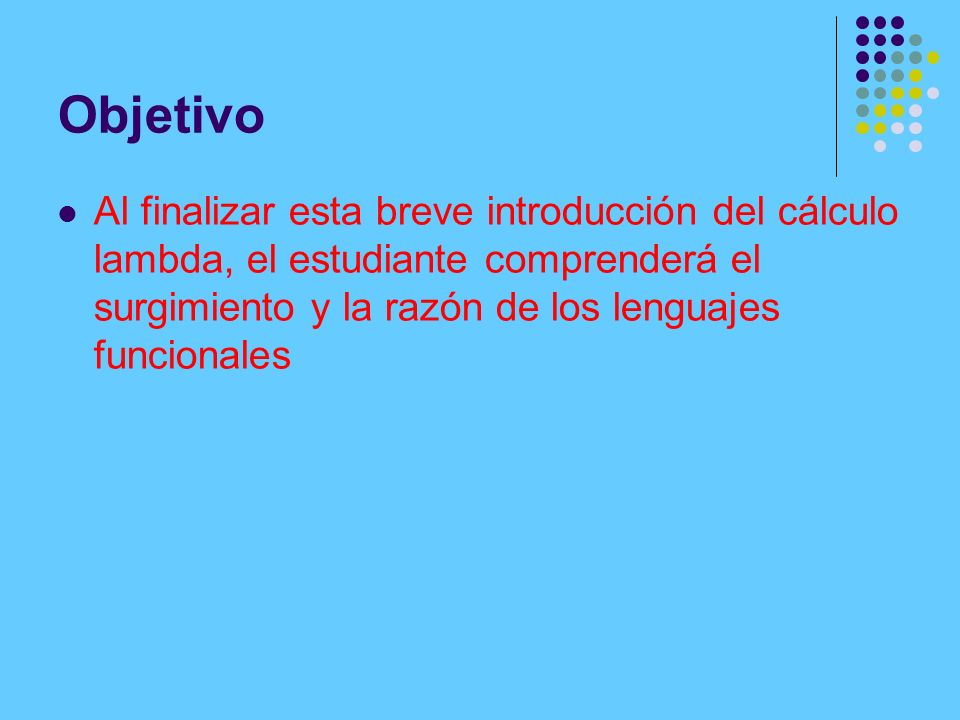 Objetivo

Al finalizar esta breve introducción del cálculo lambda, el estudiante comprenderá el surgimiento y la razón de los lenguajes funcionales